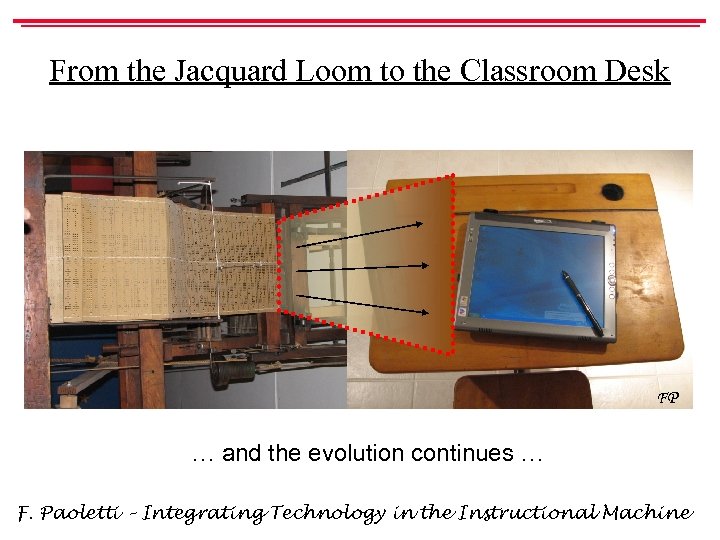 From the Jacquard Loom to the Classroom Desk

FP

… and the evolution continues …

F. Paoletti – Integrating Technology in the Instructional Machine